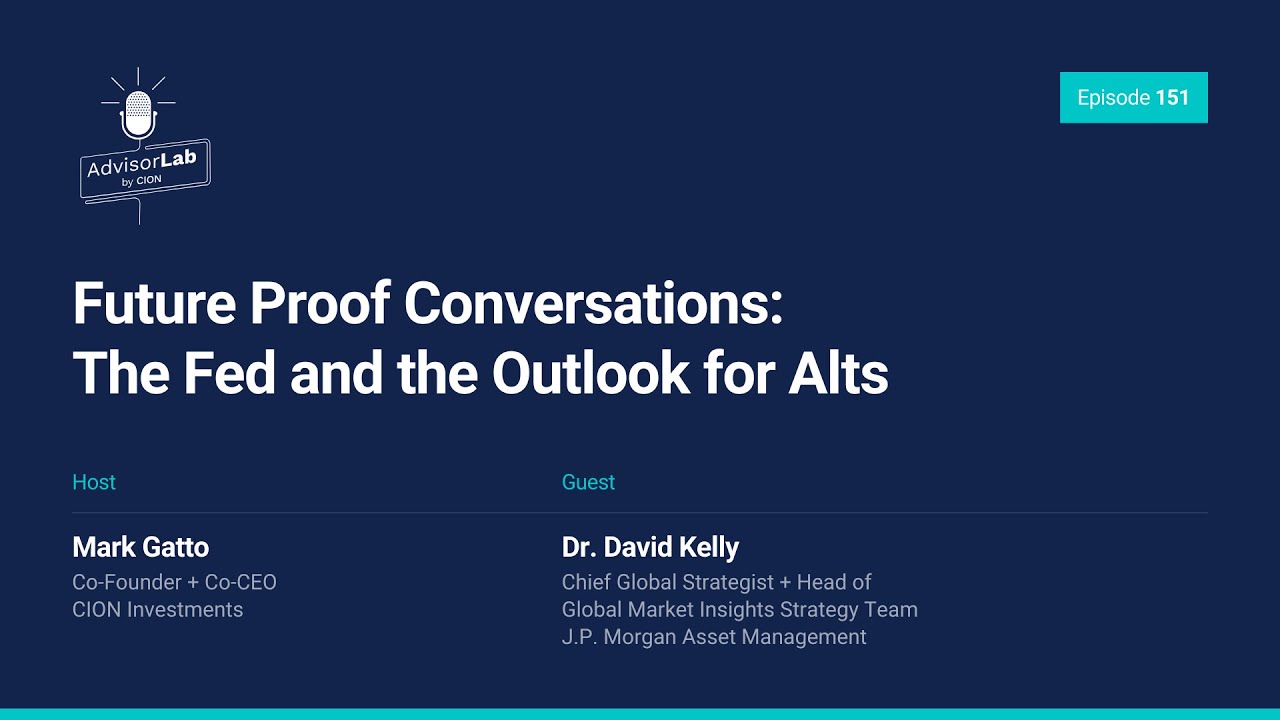 AdvisorLab
by CION

Episode 151

Future Proof Conversations:
The Fed and the Outlook for Alts

Host

Mark Gatto
Co-Founder + Co-CEO
CION Investments

Guest

Dr. David Kelly
Chief Global Strategist + Head of
Global Market Insights Strategy Team
J.P. Morgan Asset Management